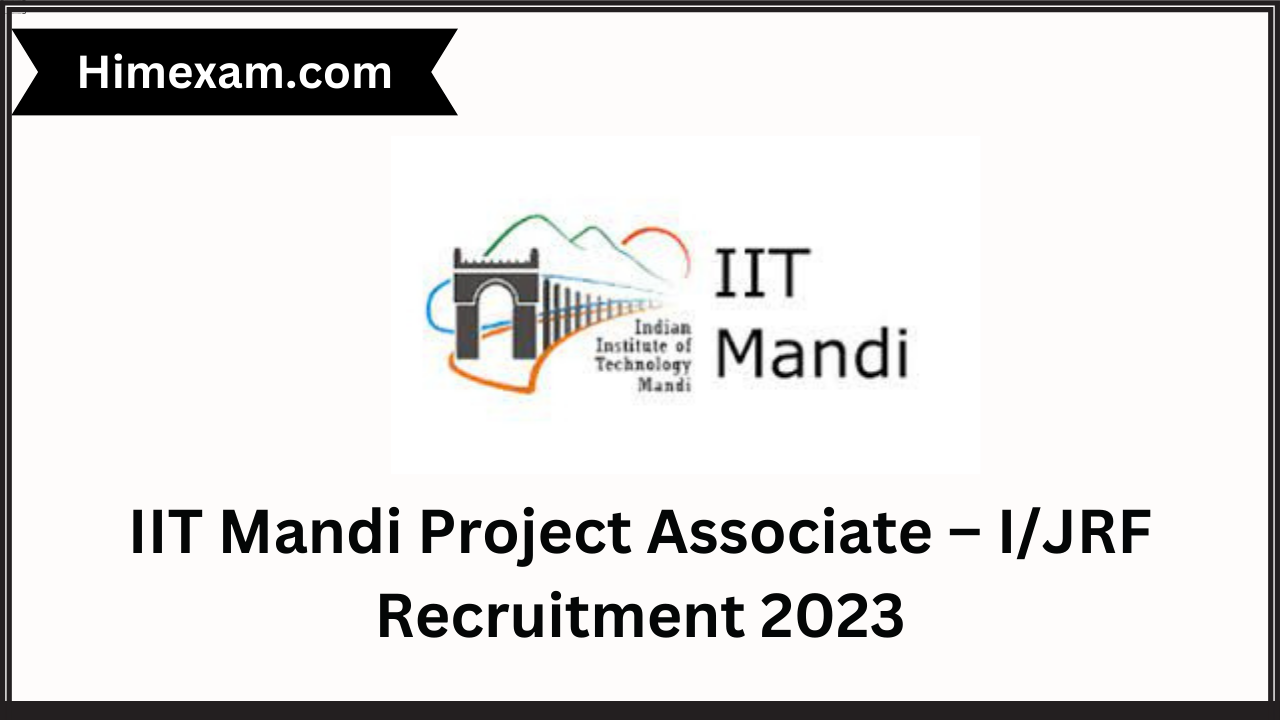 Himexam.com

Indian Institute of Technology Mandi

IIT Mandi

IIT Mandi Project Associate – I/JRF Recruitment 2023